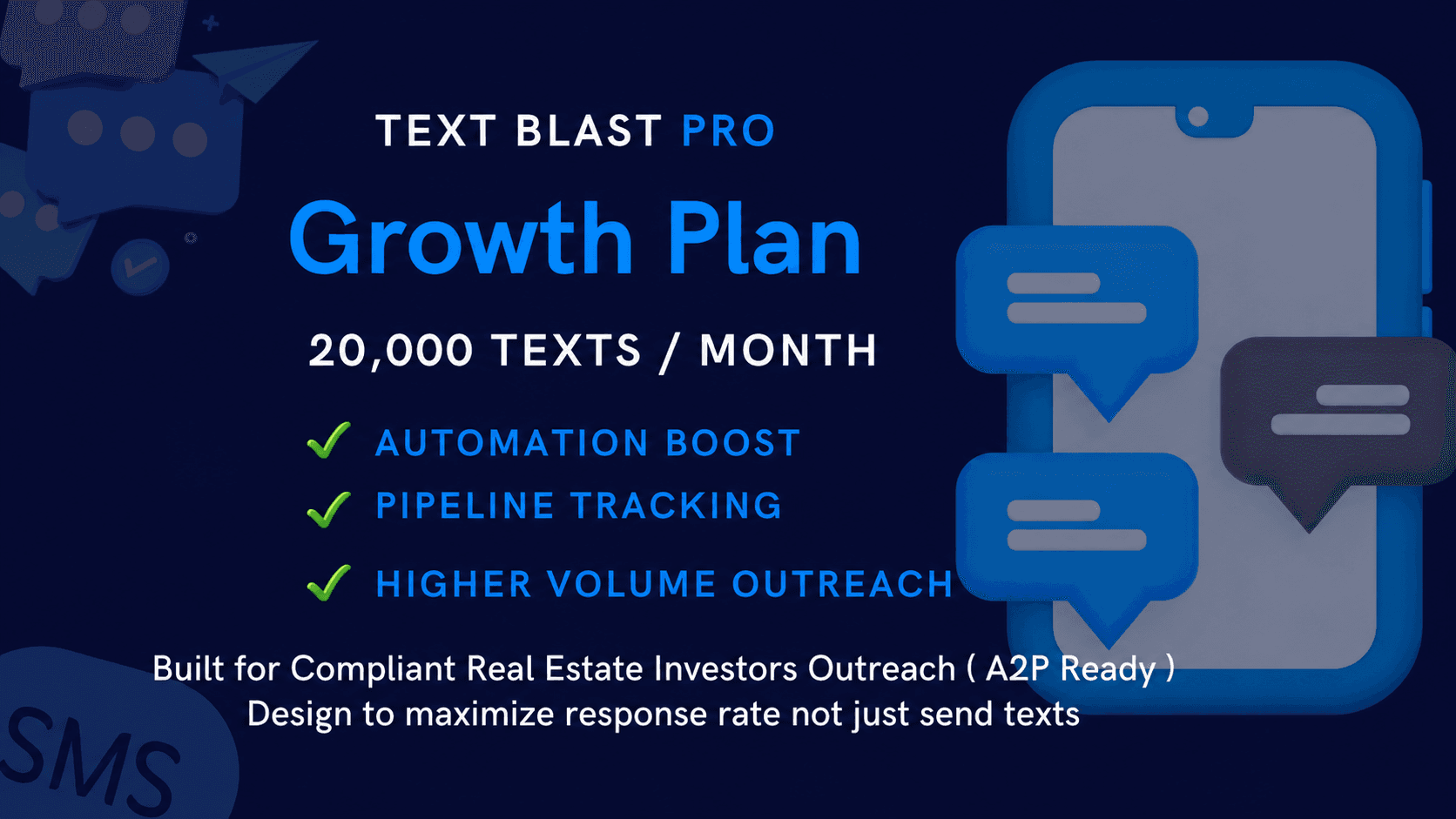 TEXT BLAST PRO

Growth Plan

20,000 TEXTS / MONTH

AUTOMATION BOOST

PIPELINE TRACKING

HIGHER VOLUME OUTREACH

Built for Compliant Real Estate Investors Outreach ( A2P Ready )
Design to maximize response rate not just send texts

SMS